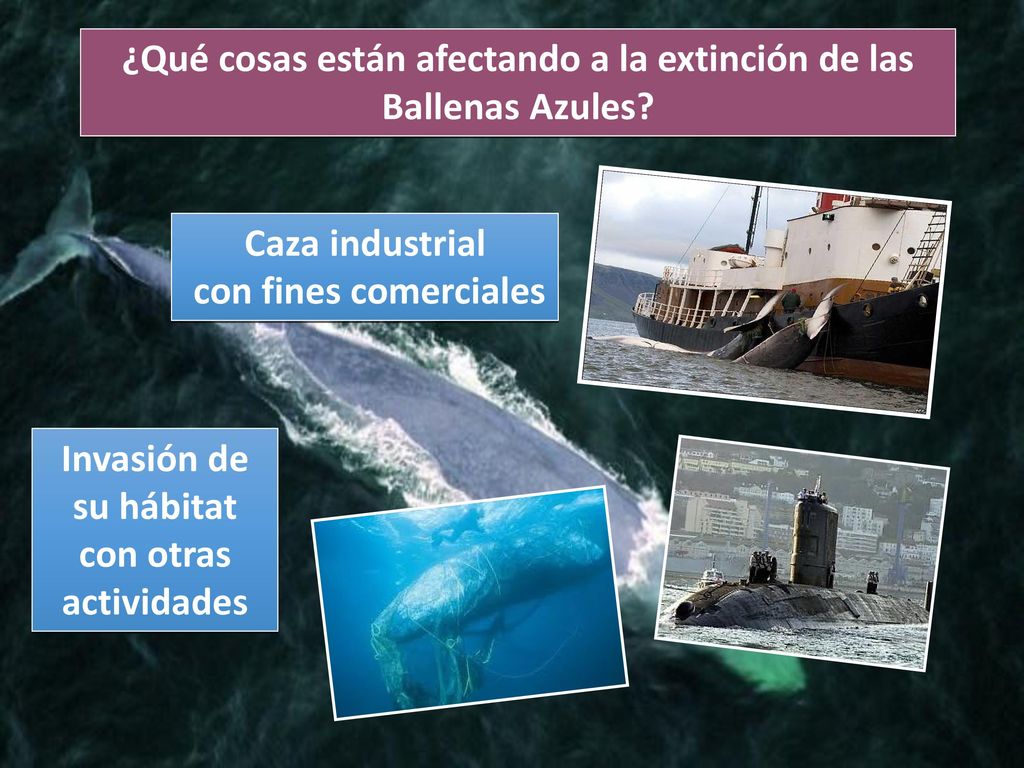 ¿Qué cosas están afectando a la extinción de las Ballenas Azules?

Caza industrial con fines comerciales

Invasión de su hábitat con otras actividades